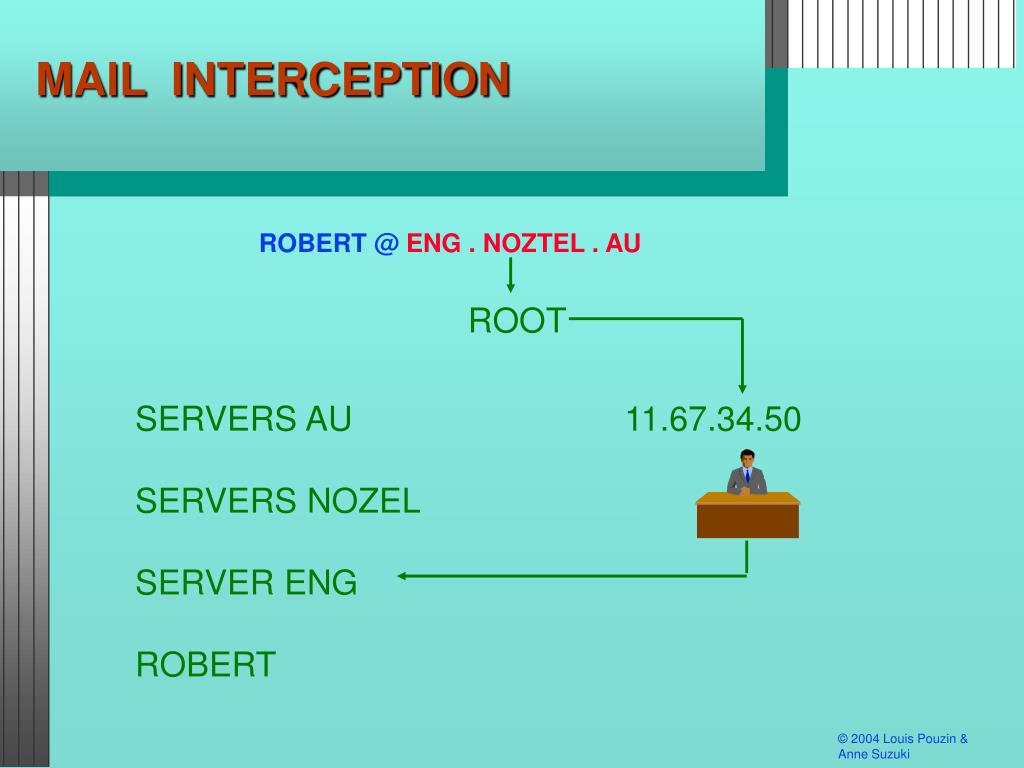 MAIL INTERCEPTION

ROBERT @ ENG . NOZTEL . AU

ROOT

SERVERS AU

11.67.34.50

SERVERS NOZEL

SERVER ENG

ROBERT

© 2004 Louis Pouzin & Anne Suzuki